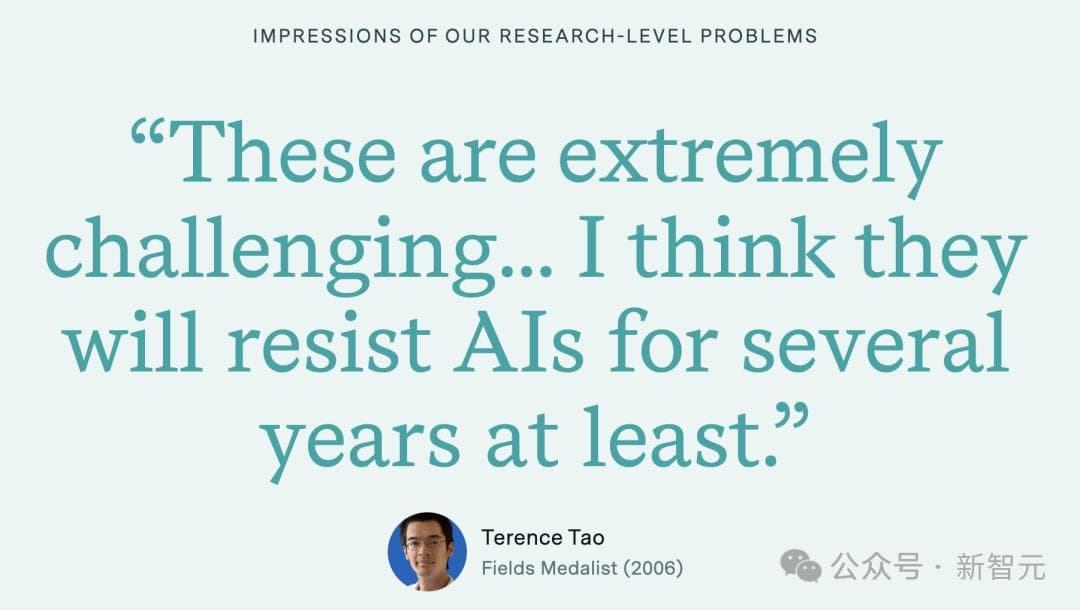 IMPRESSIONS OF OUR RESEARCH-LEVEL PROBLEMS

“These are extremely challenging... I think they will resist AIs for several years at least.”

Terence Tao
Fields Medalist (2006)

公众号 · 新智元